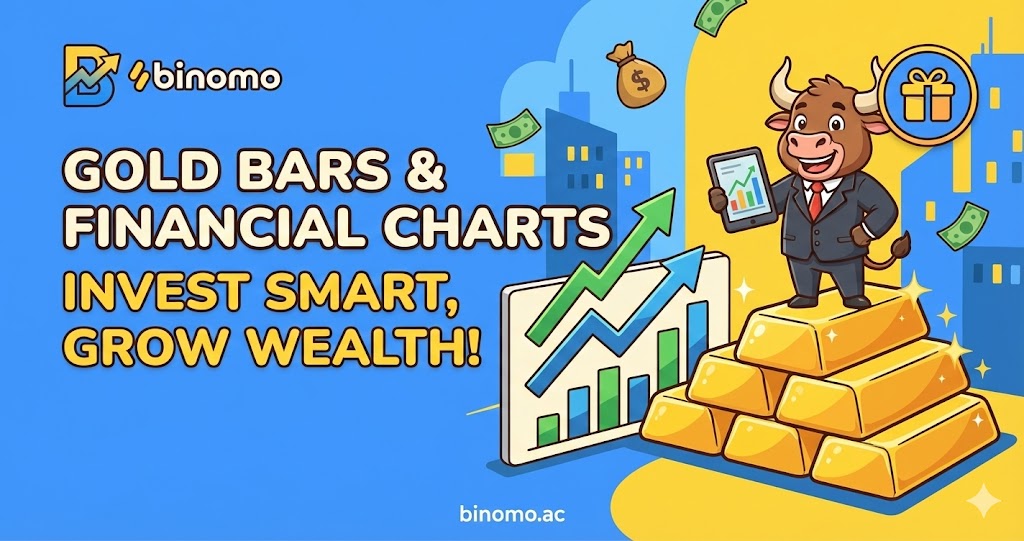 binomo

GOLD BARS & FINANCIAL CHARTS

INVEST SMART, GROW WEALTH!

$

binomo.ac